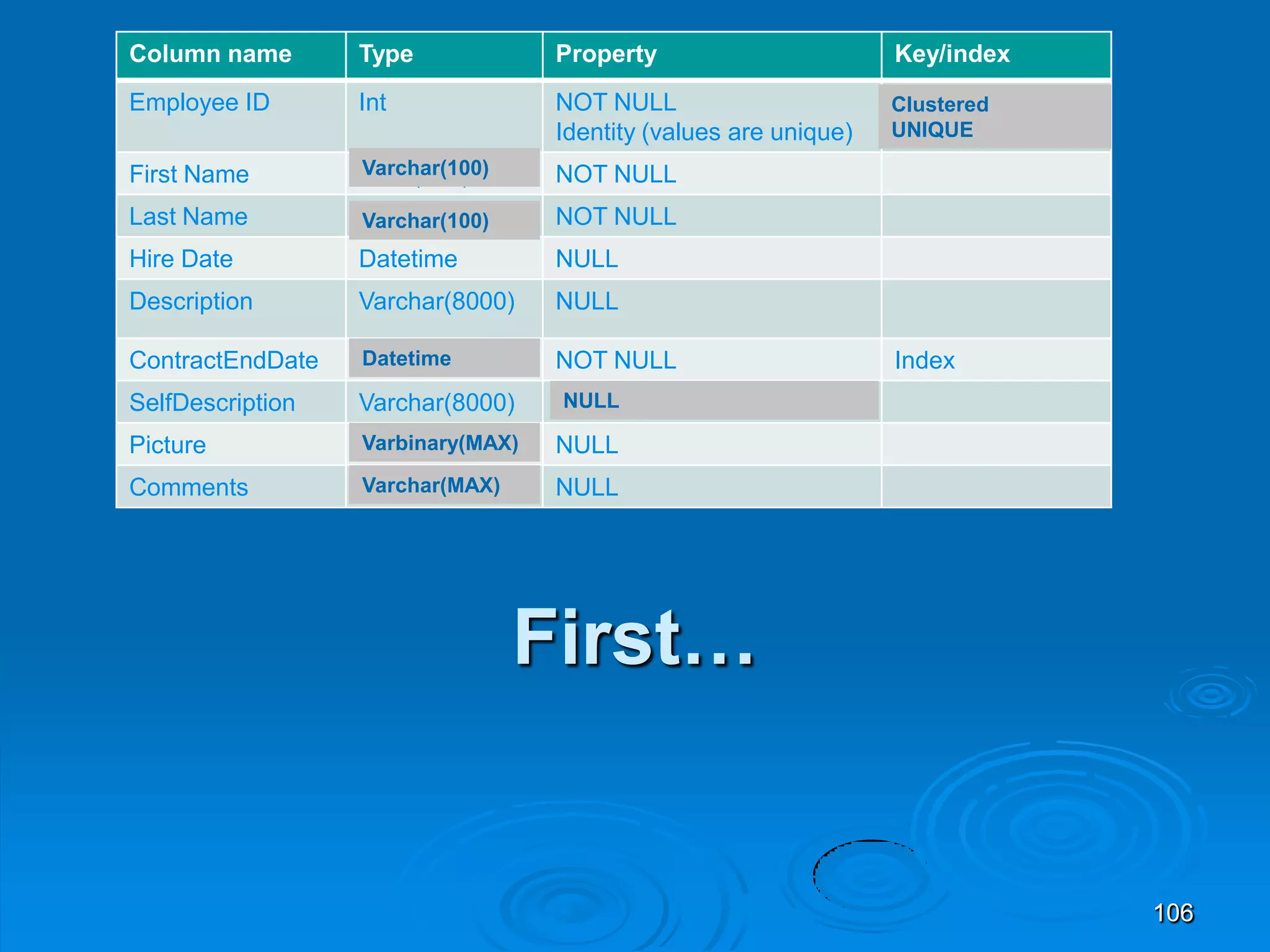 | Column name | Type | Property | Key/index |
|---|---|---|---|
| Employee ID | Int | NOT NULL Identity (values are unique) | Clustered UNIQUE |
| First Name | Varchar(100) | NOT NULL | |
| Last Name | Varchar(100) | NOT NULL | |
| Hire Date | Datetime | NULL | |
| Description | Varchar(8000) | NULL | |
| ContractEndDate | Datetime | NOT NULL | Index |
| SelfDescription | Varchar(8000) | NULL | |
| Picture | Varbinary(MAX) | NULL | |
| Comments | Varchar(MAX) | NULL | |

First…

106